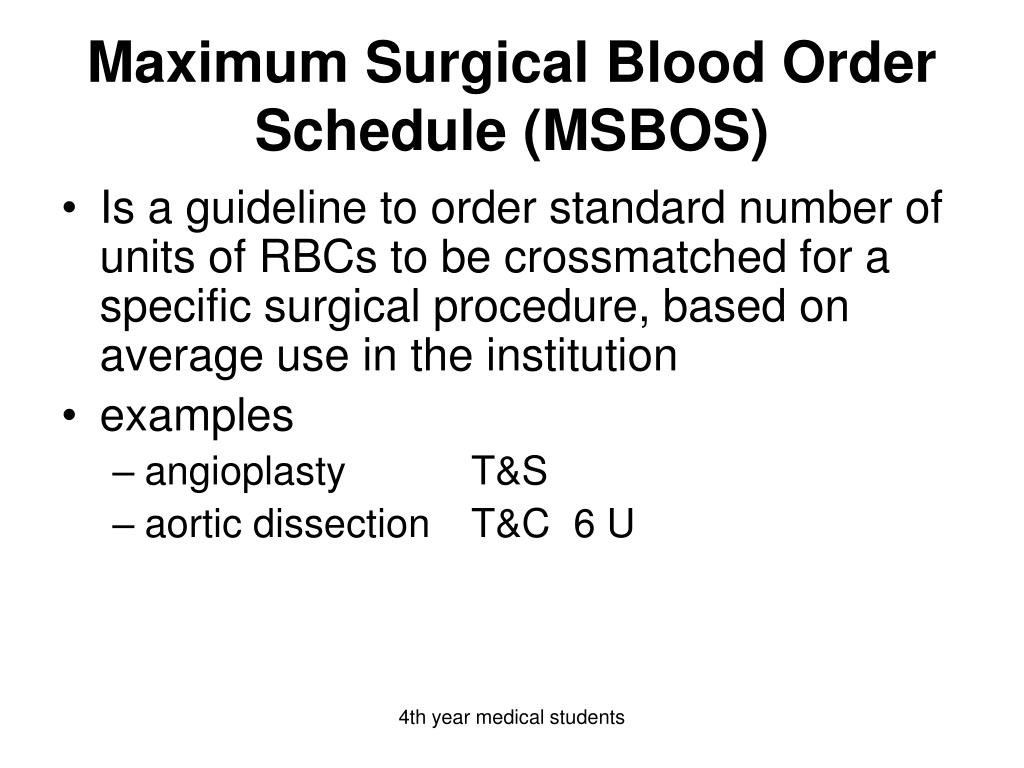 Maximum Surgical Blood Order Schedule (MSBOS)

• Is a guideline to order standard number of units of RBCs to be crossmatched for a specific surgical procedure, based on average use in the institution
• examples
– angioplasty T&S
– aortic dissection T&C 6 U

4th year medical students